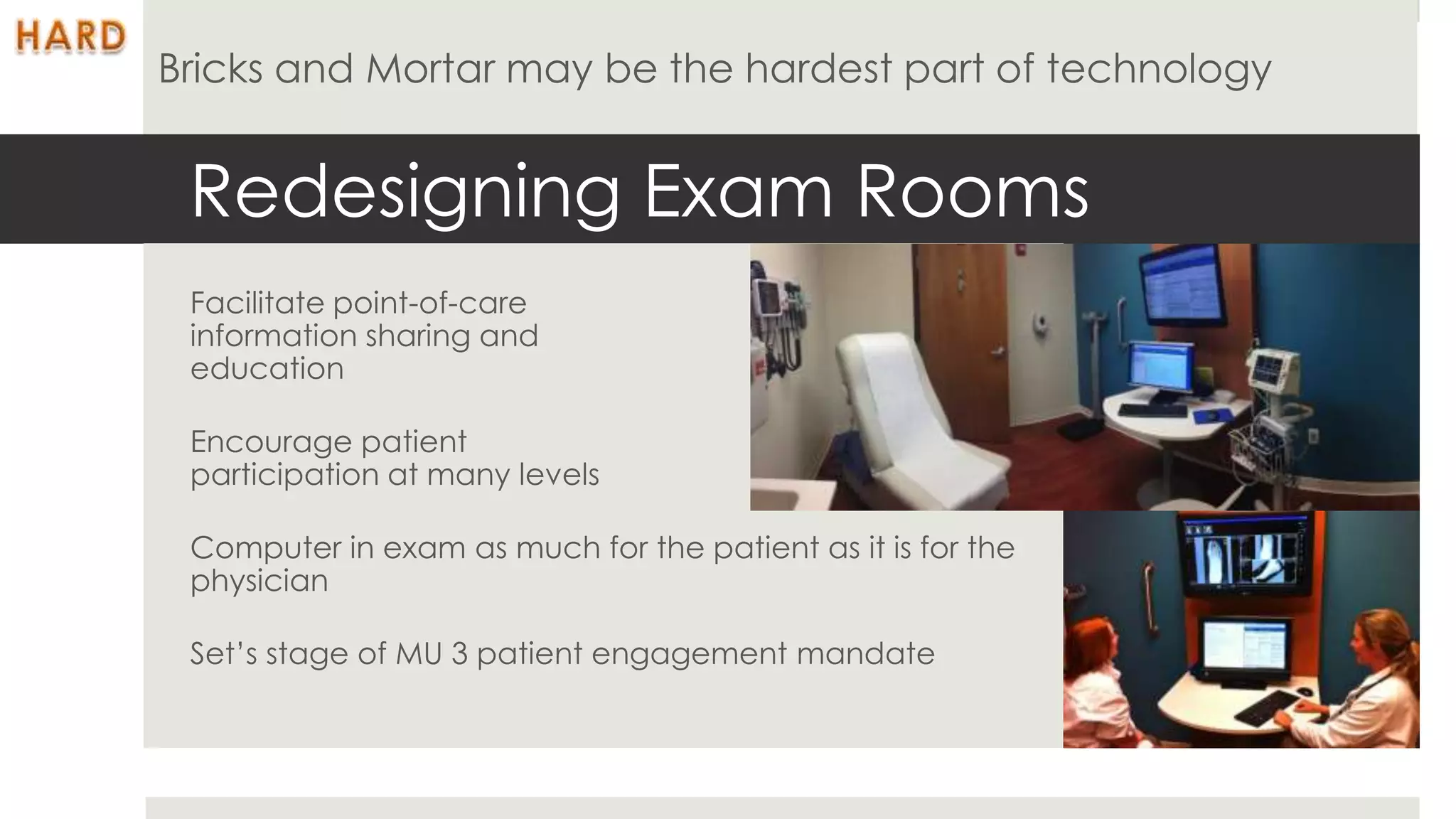 HARD

Bricks and Mortar may be the hardest part of technology

Redesigning Exam Rooms

Facilitate point-of-care information sharing and education

Encourage patient participation at many levels

Computer in exam as much for the patient as it is for the physician

Set's stage of MU 3 patient engagement mandate